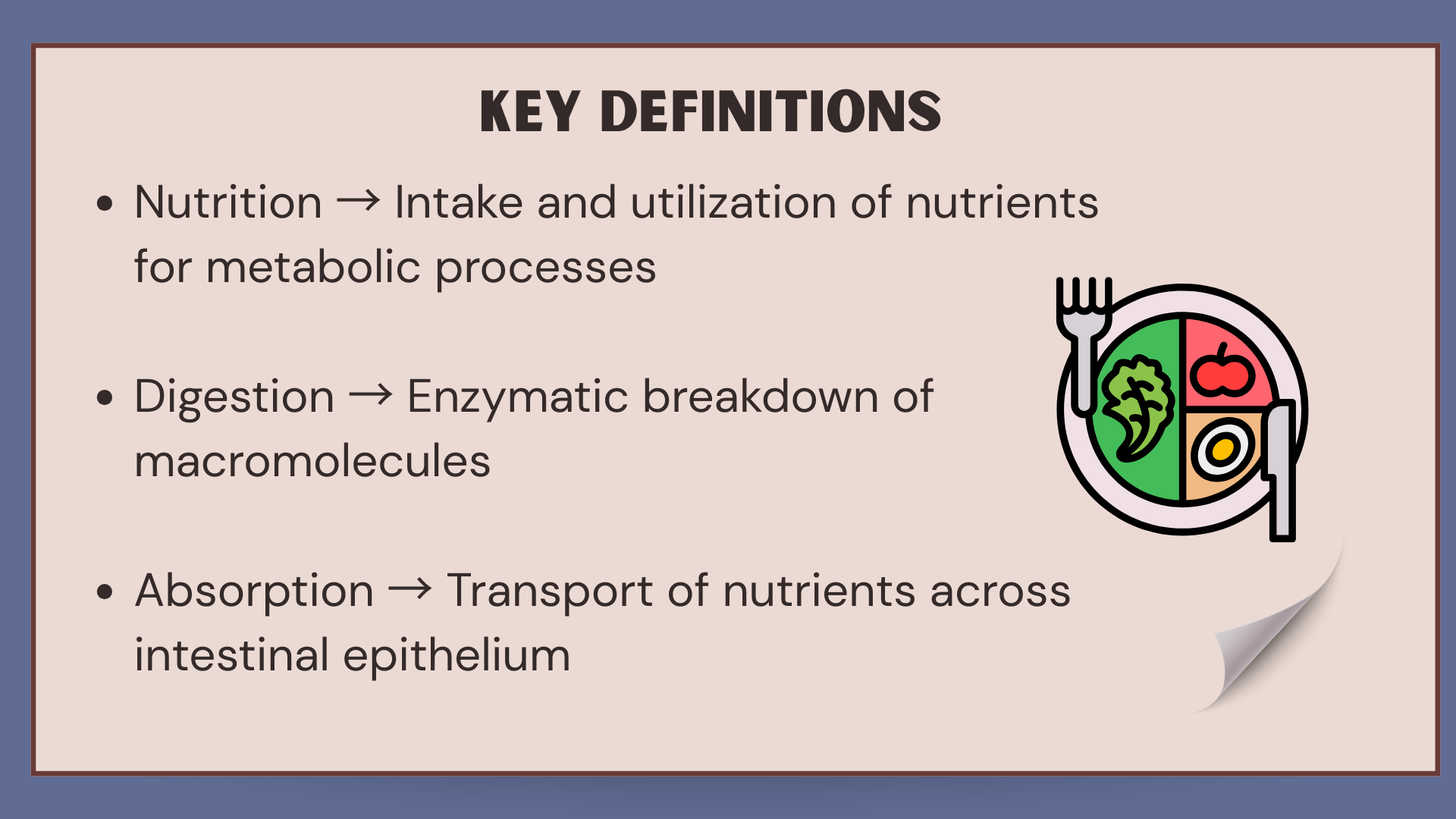 KEY DEFINITIONS

• Nutrition → Intake and utilization of nutrients for metabolic processes

• Digestion → Enzymatic breakdown of macromolecules

• Absorption → Transport of nutrients across intestinal epithelium